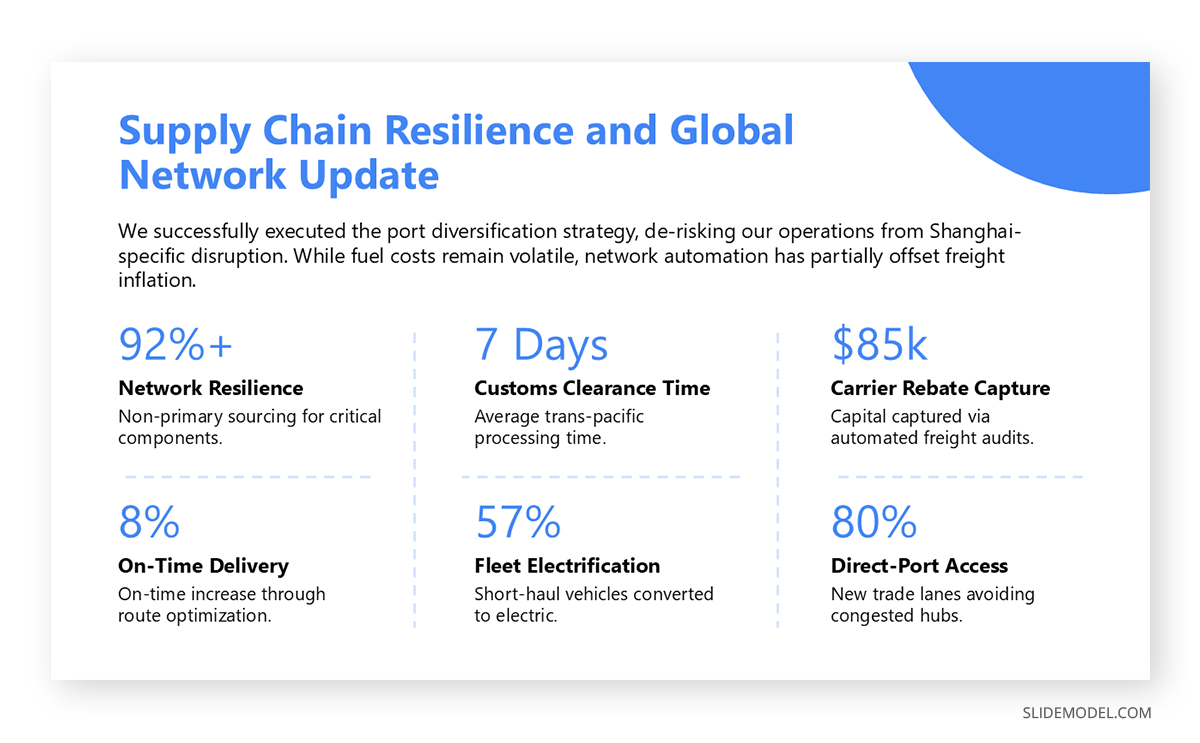 Supply Chain Resilience and Global Network Update

We successfully executed the port diversification strategy, de-risking our operations from Shanghai-specific disruption. While fuel costs remain volatile, network automation has partially offset freight inflation.

92%+

Network Resilience

Non-primary sourcing for critical components.

8%

On-Time Delivery

On-time increase through route optimization.

7 Days

Customs Clearance Time

Average trans-pacific processing time.

57%

Fleet Electrification

Short-haul vehicles converted to electric.

$85k

Carrier Rebate Capture

Capital captured via automated freight audits.

80%

Direct-Port Access

New trade lanes avoiding congested hubs.

SLIDEMODEL.COM